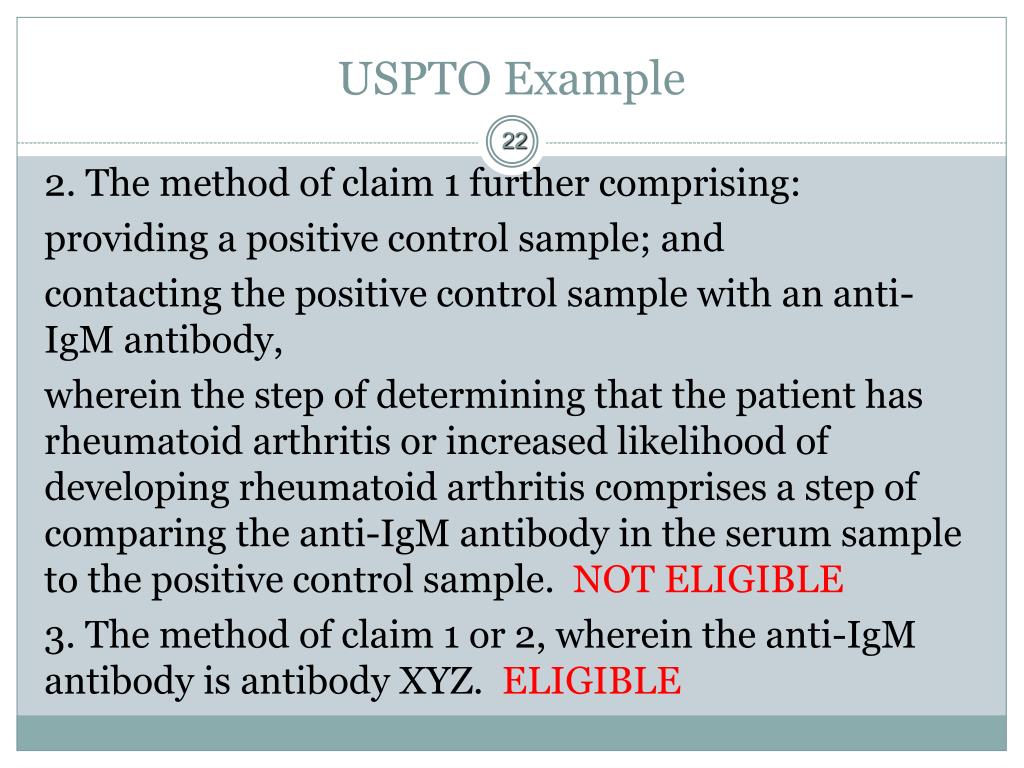 USPTO Example

22

2. The method of claim 1 further comprising:

providing a positive control sample; and

contacting the positive control sample with an anti-IgM antibody,

wherein the step of determining that the patient has rheumatoid arthritis or increased likelihood of developing rheumatoid arthritis comprises a step of comparing the anti-IgM antibody in the serum sample to the positive control sample. NOT ELIGIBLE

3. The method of claim 1 or 2, wherein the anti-IgM antibody is antibody XYZ. ELIGIBLE